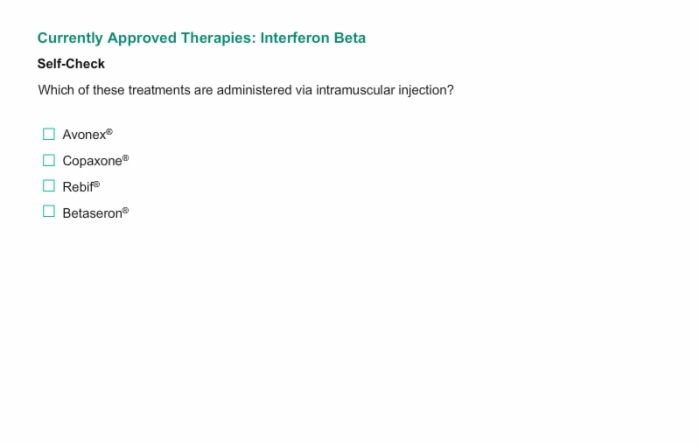 Currently Approved Therapies: Interferon Beta

Self-Check

Which of these treatments are administered via intramuscular injection?

☐ Avonex®
☐ Copaxone®
☐ Rebif®
☐ Betaseron®